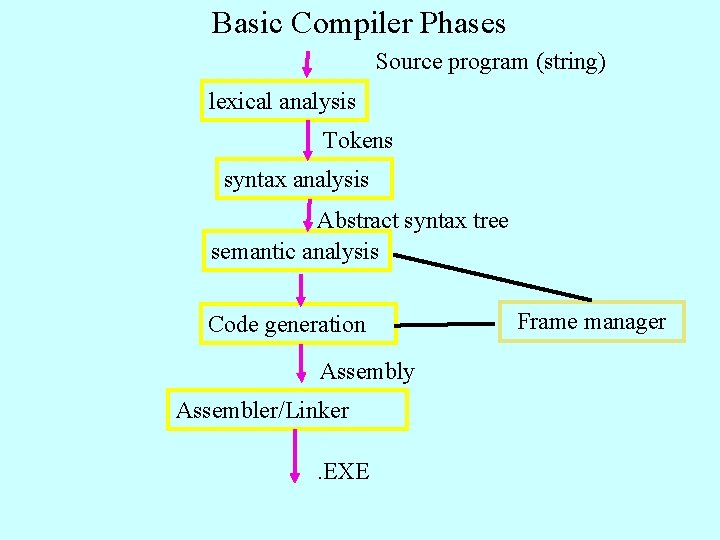 Basic Compiler Phases

Source program (string)

lexical analysis

Tokens

syntax analysis

Abstract syntax tree

semantic analysis

Code generation

Frame manager

Assembly

Assembler/Linker

.EXE